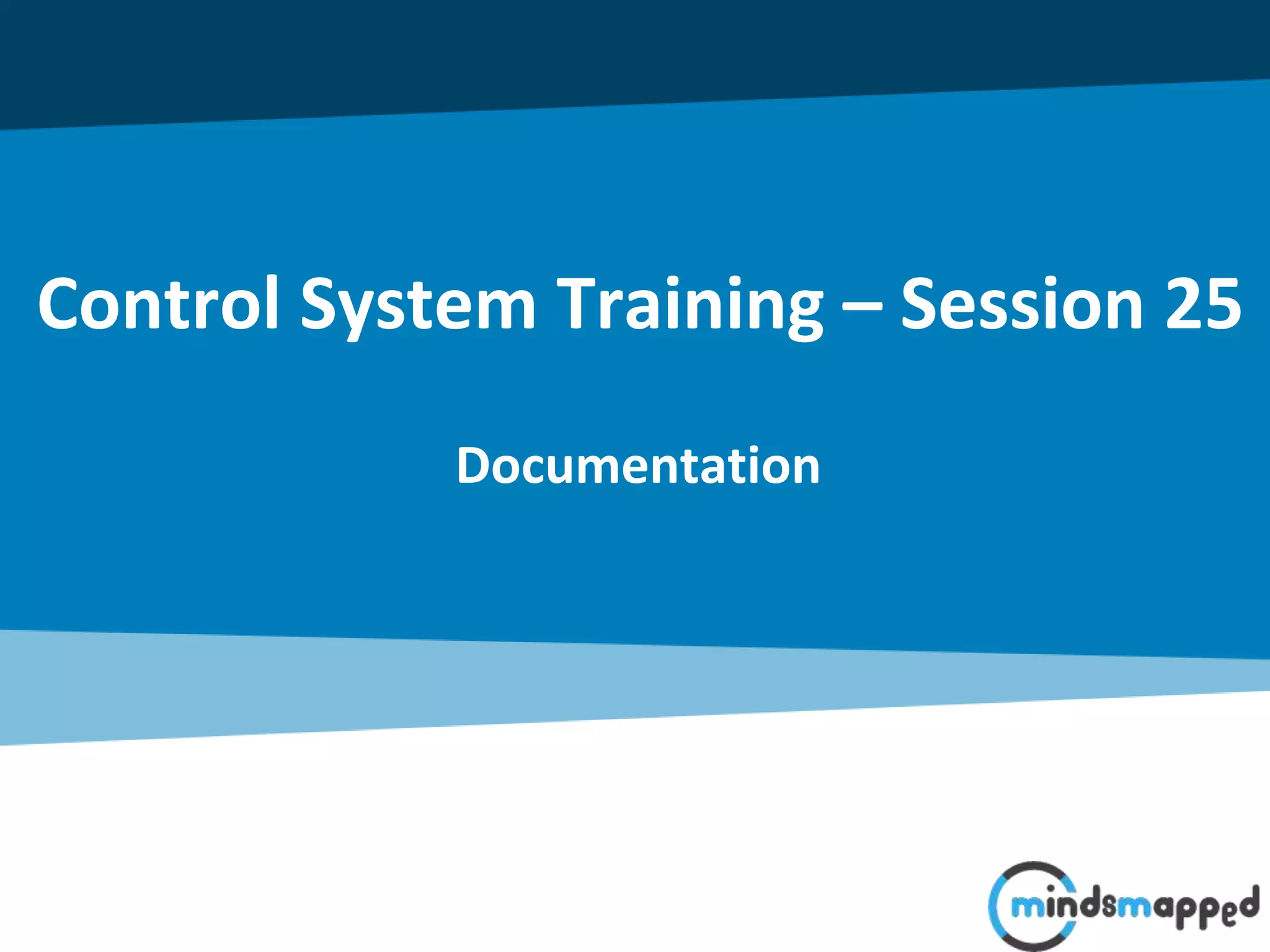 Control System Training – Session 25

Documentation

mindsmapped